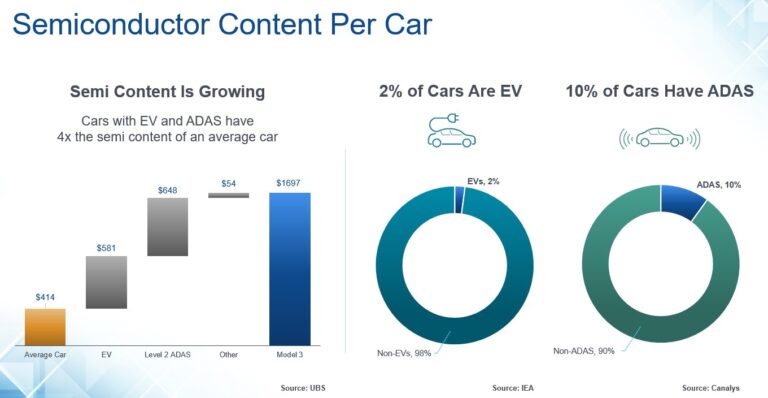 Semiconductor Content Per Car

Semi Content Is Growing

Cars with EV and ADAS have 4x the semi content of an average car

$414
$581
$648
$54
$1697

Average Car
EV
Level 2 ADAS
Other
Model 3

Source: UBS

2% of Cars Are EV

EVs, 2%
Non-EVs, 98%

Source: IEA

10% of Cars Have ADAS

ADAS, 10%
Non-ADAS, 90%

Source: Canalys